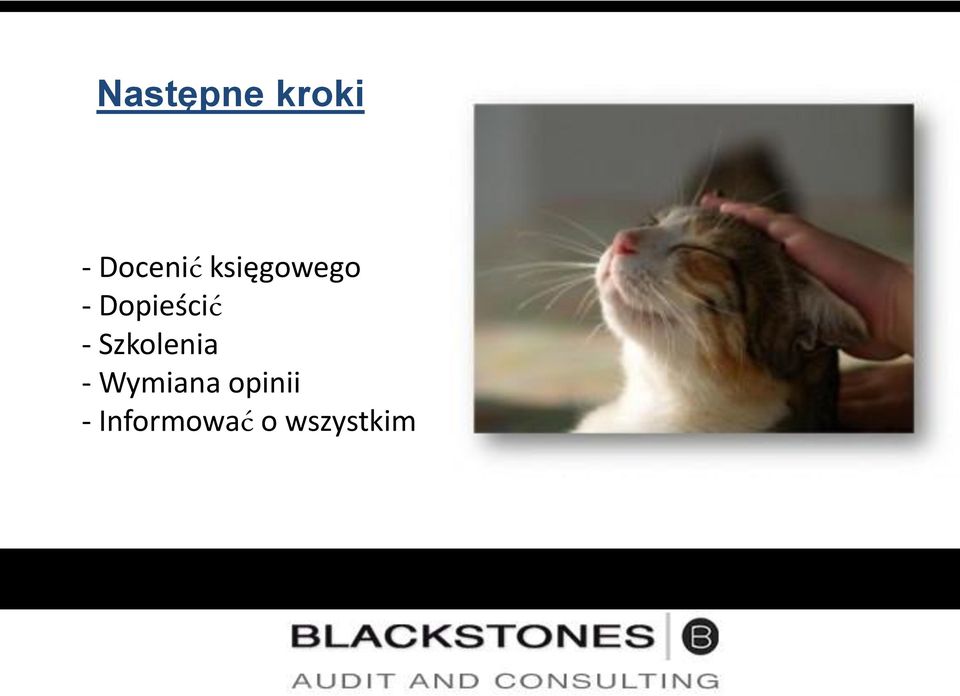 Następne kroki

- Docenić księgowego
- Dopieścić
- Szkolenia
- Wymiana opinii
- Informować o wszystkim

BLACKSTONES B
AUDIT AND CONSULTING